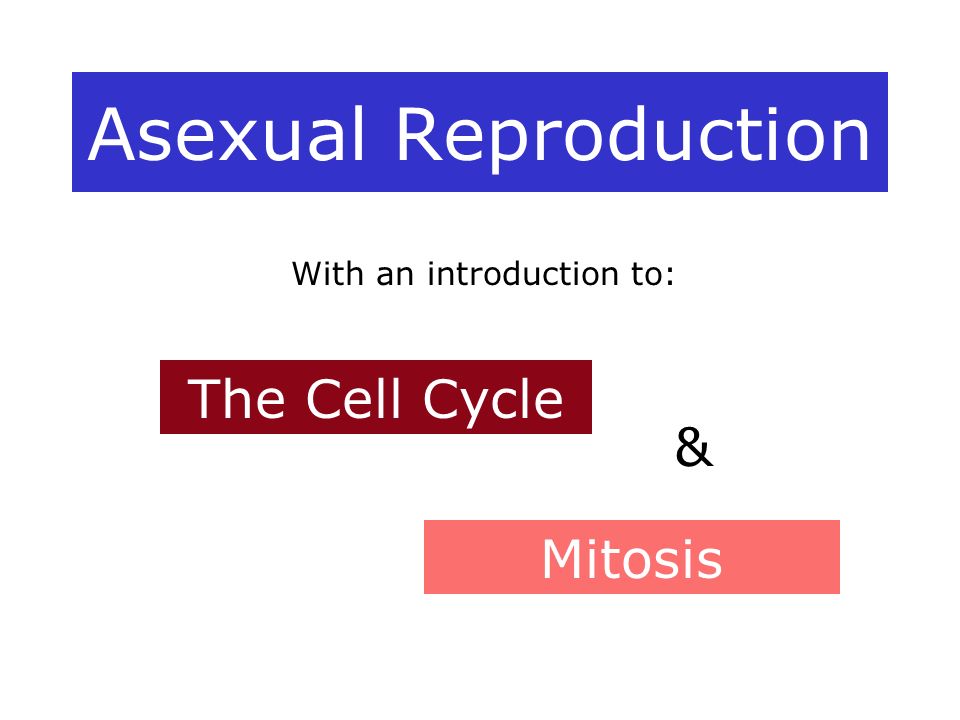 Asexual Reproduction

With an introduction to:

The Cell Cycle

&

Mitosis